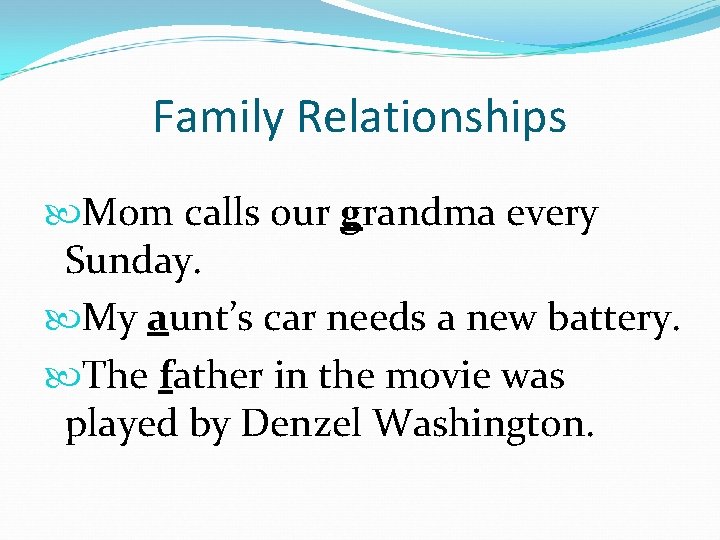 Family Relationships

Mom calls our grandma every Sunday.

My aunt's car needs a new battery.

The father in the movie was played by Denzel Washington.